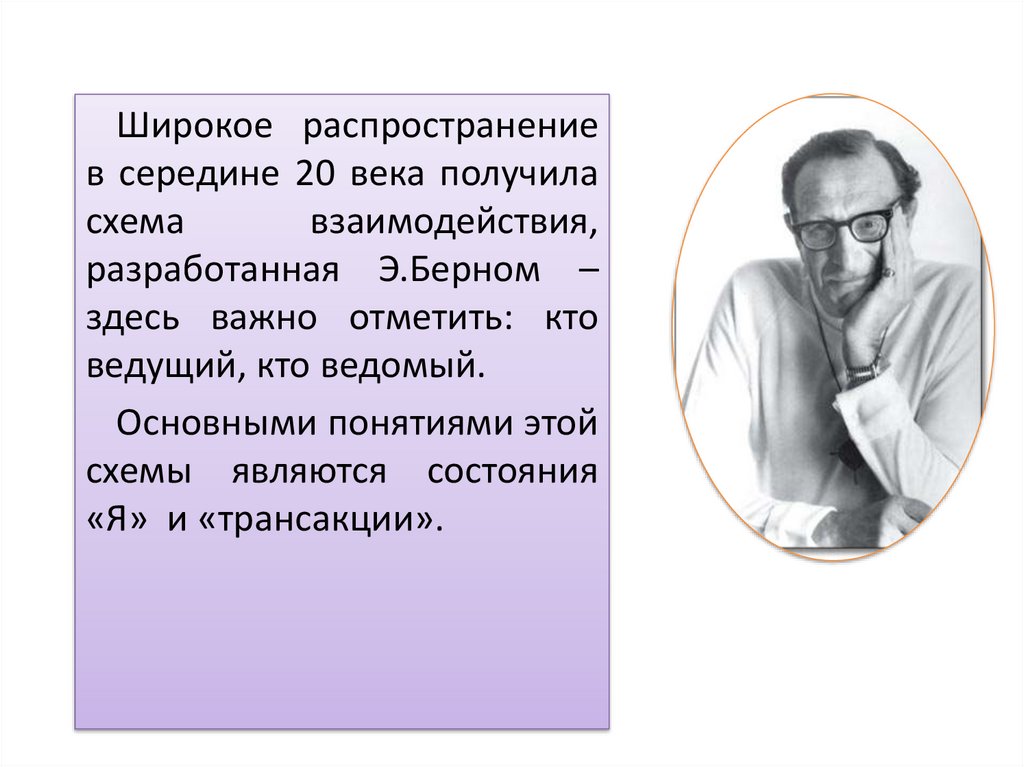 Широкое распространение в середине 20 века получила схема взаимодействия, разработанная Э.Берном – здесь важно отметить: кто ведущий, кто ведомый.

Основными понятиями этой схемы являются состояния «Я» и «трансакции».